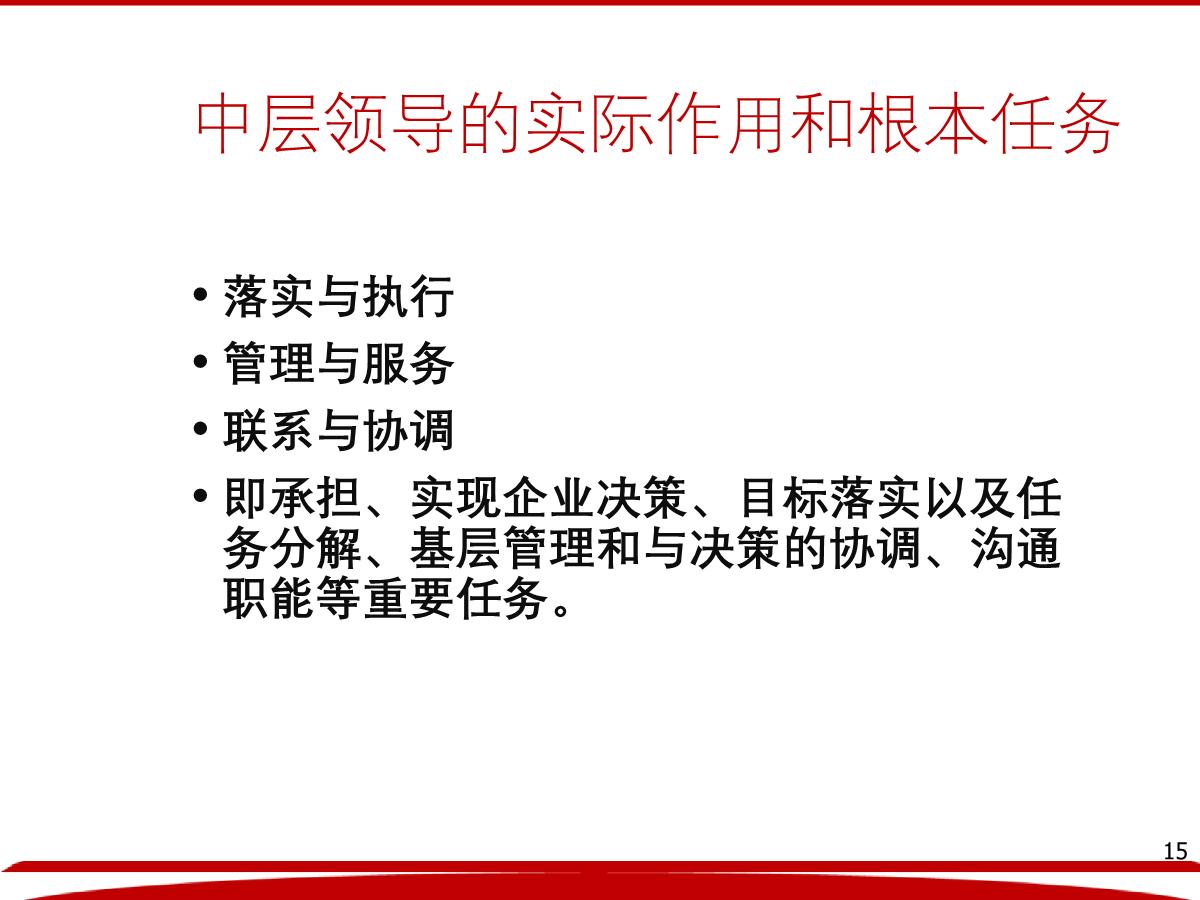 中层领导的实际作用和根本任务

• 落实与执行
• 管理与服务
• 联系与协调
• 即承担、实现企业决策、目标落实以及任务分解、基层管理和与决策的协调、沟通职能等重要任务。

15